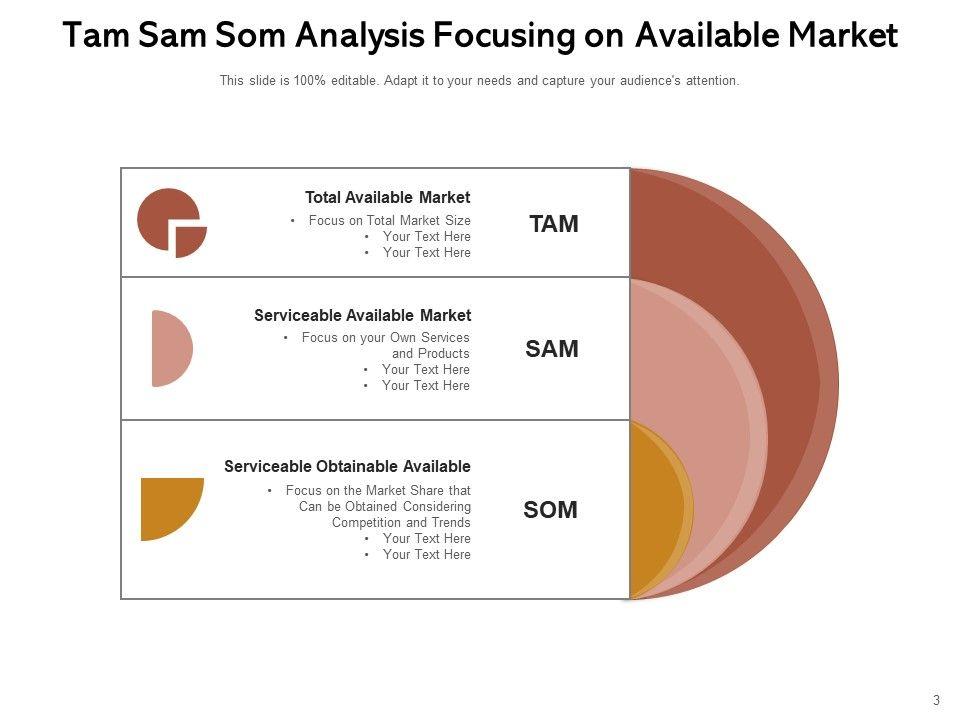 Tam Sam Som Analysis Focusing on Available Market

This slide is 100% editable. Adapt it to your needs and capture your audience's attention.

Total Available Market

• Focus on Total Market Size
• Your Text Here
• Your Text Here

TAM

Serviceable Available Market

• Focus on your Own Services and Products
• Your Text Here
• Your Text Here

SAM

Serviceable Obtainable Available

• Focus on the Market Share that Can be Obtained Considering Competition and Trends
• Your Text Here
• Your Text Here

SOM

3